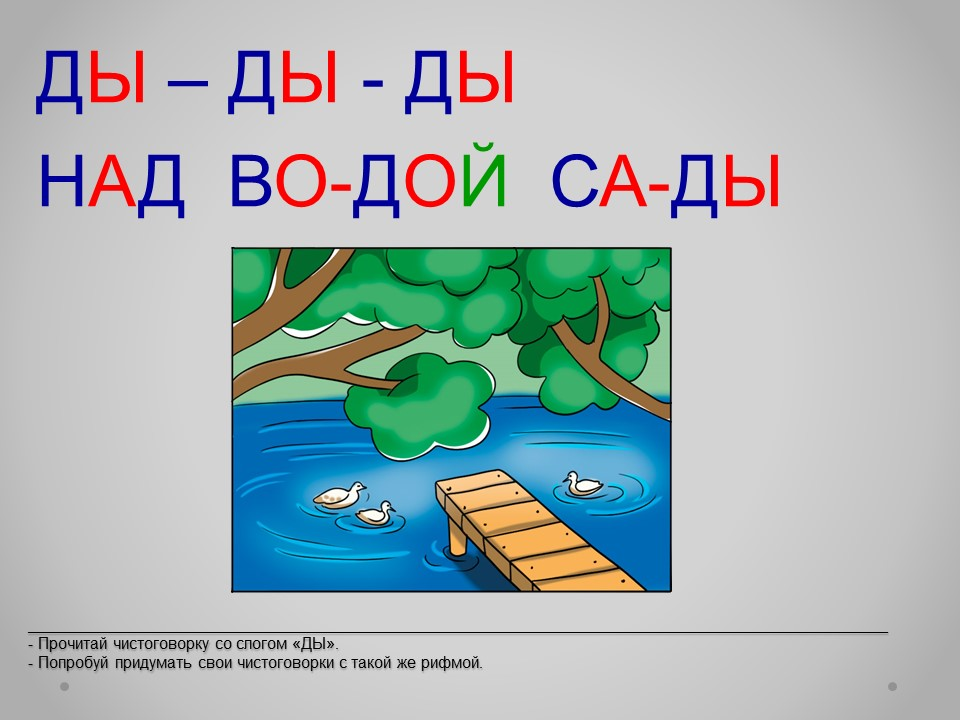 ДЫ – ДЫ - ДЫ
НАД ВО-ДОЙ СА-ДЫ

- Прочитай чистоговорку со слогом «ДЫ».
- Попробуй придумать свои чистоговорки с такой же рифмой.